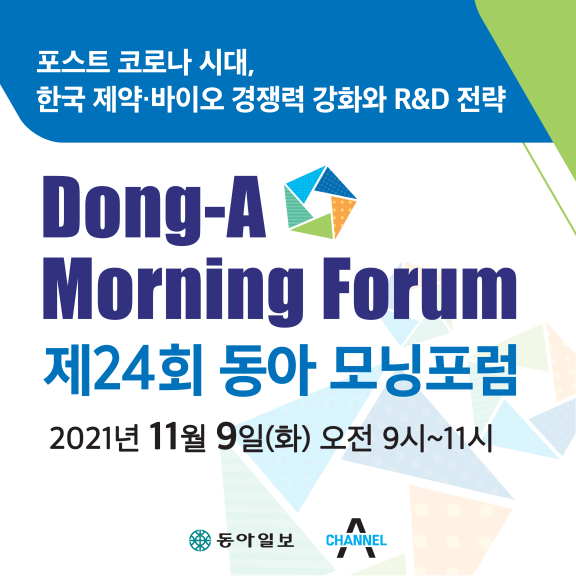 포스트 코로나 시대,
한국 제약·바이오 경쟁력 강화와 R&D 전략

Dong-A
Morning Forum
제24회 동아 모닝포럼

2021년 11월 9일(화) 오전 9시~11시

동아일보 CHANNEL A